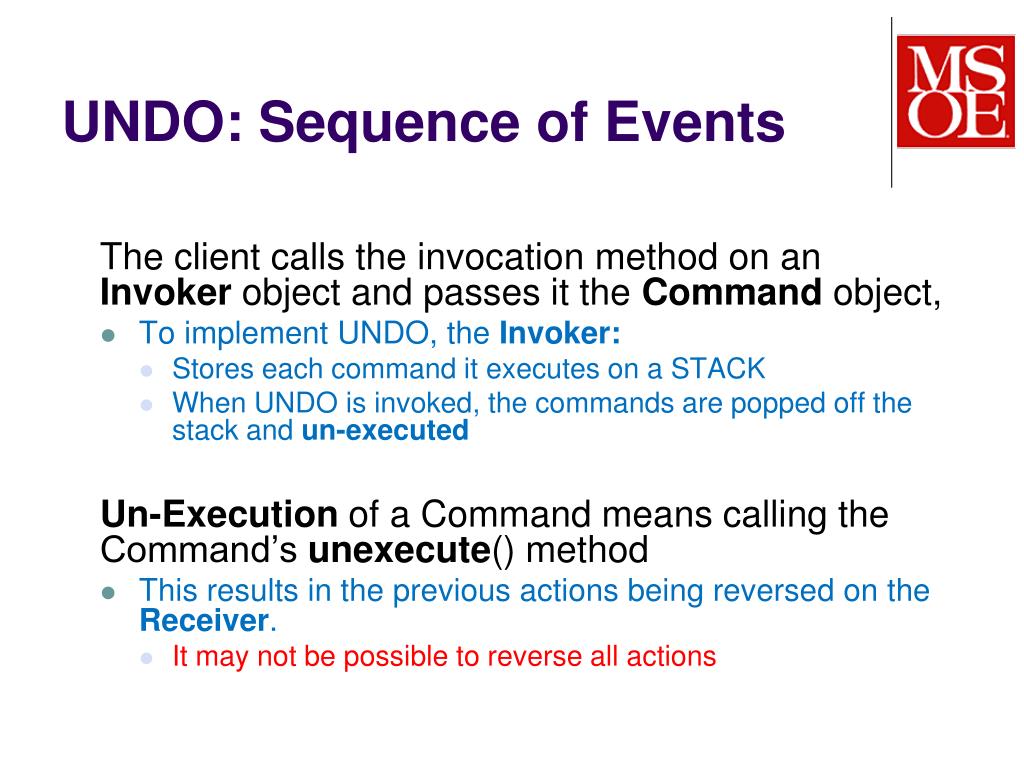 UNDO: Sequence of Events

MS
OE

The client calls the invocation method on an Invoker object and passes it the Command object,

- To implement UNDO, the Invoker:
  - Stores each command it executes on a STACK
  - When UNDO is invoked, the commands are popped off the stack and un-executed

Un-Execution of a Command means calling the Command's unexecute() method

- This results in the previous actions being reversed on the Receiver.
  - It may not be possible to reverse all actions